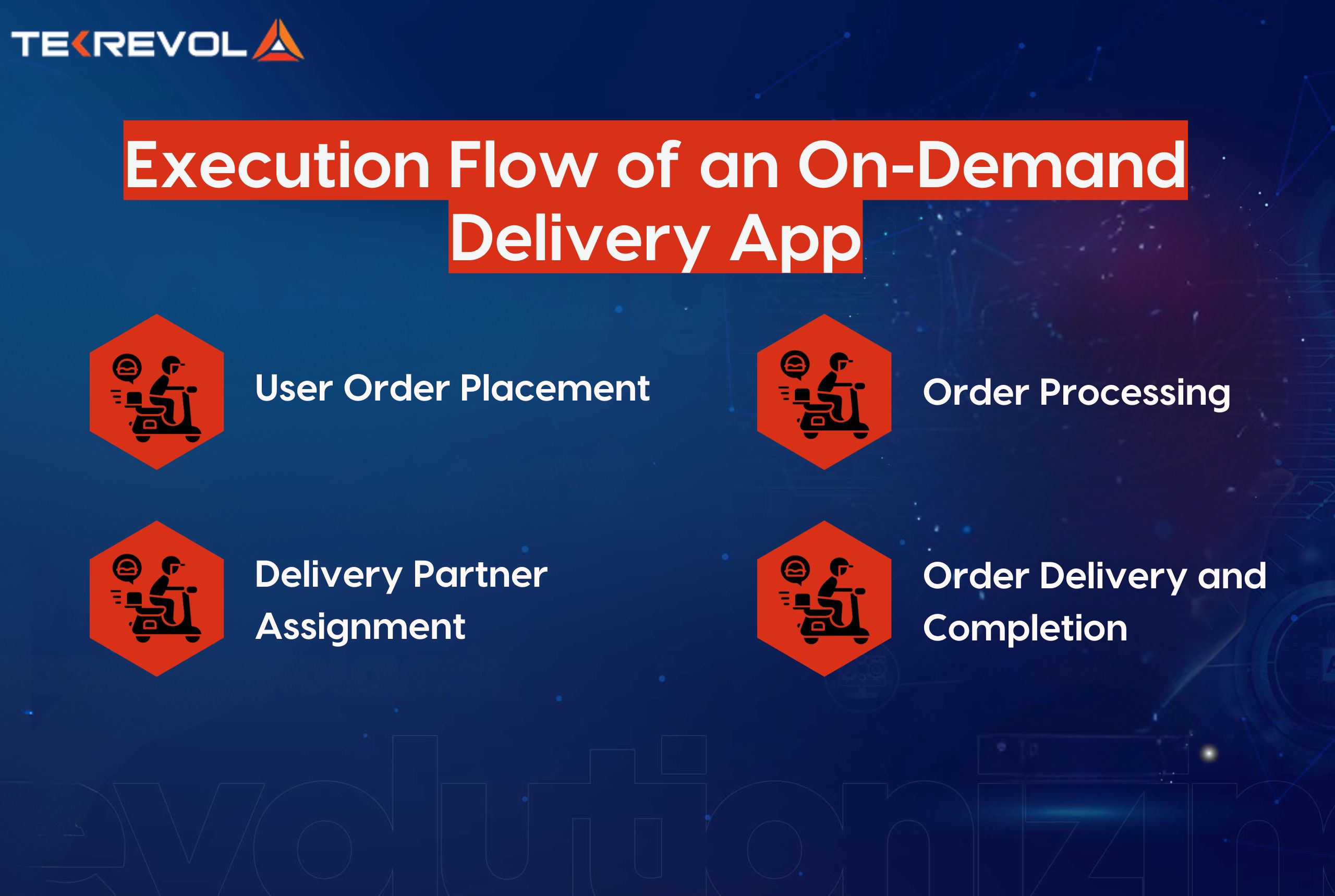 TEKREVOL

Execution Flow of an On-Demand Delivery App

User Order Placement

Order Processing

Delivery Partner Assignment

Order Delivery and Completion

evolutionizin